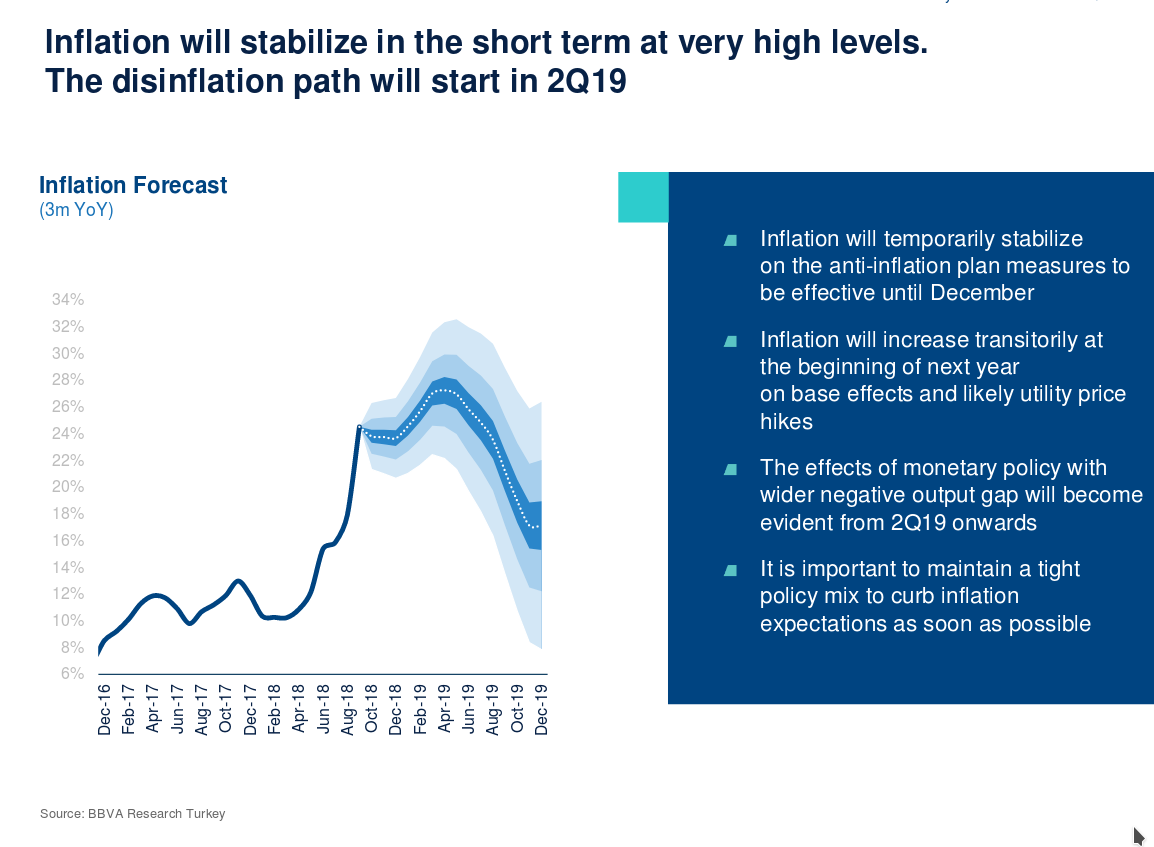 Inflation will stabilize in the short term at very high levels.
The disinflation path will start in 2Q19

Inflation Forecast
(3m YoY)

34%
32%
30%
28%
26%
24%
22%
20%
18%
16%
14%
12%
10%
8%
6%

Dec-16
Feb-17
Apr-17
Jun-17
Aug-17
Oct-17
Dec-17
Feb-18
Apr-18
Jun-18
Aug-18
Oct-18
Dec-18
Feb-19
Apr-19
Jun-19
Aug-19
Oct-19
Dec-19

Inflation will temporarily stabilize on the anti-inflation plan measures to be effective until December

Inflation will increase transitorily at the beginning of next year on base effects and likely utility price hikes

The effects of monetary policy with wider negative output gap will become evident from 2Q19 onwards

It is important to maintain a tight policy mix to curb inflation expectations as soon as possible

Source: BBVA Research Turkey